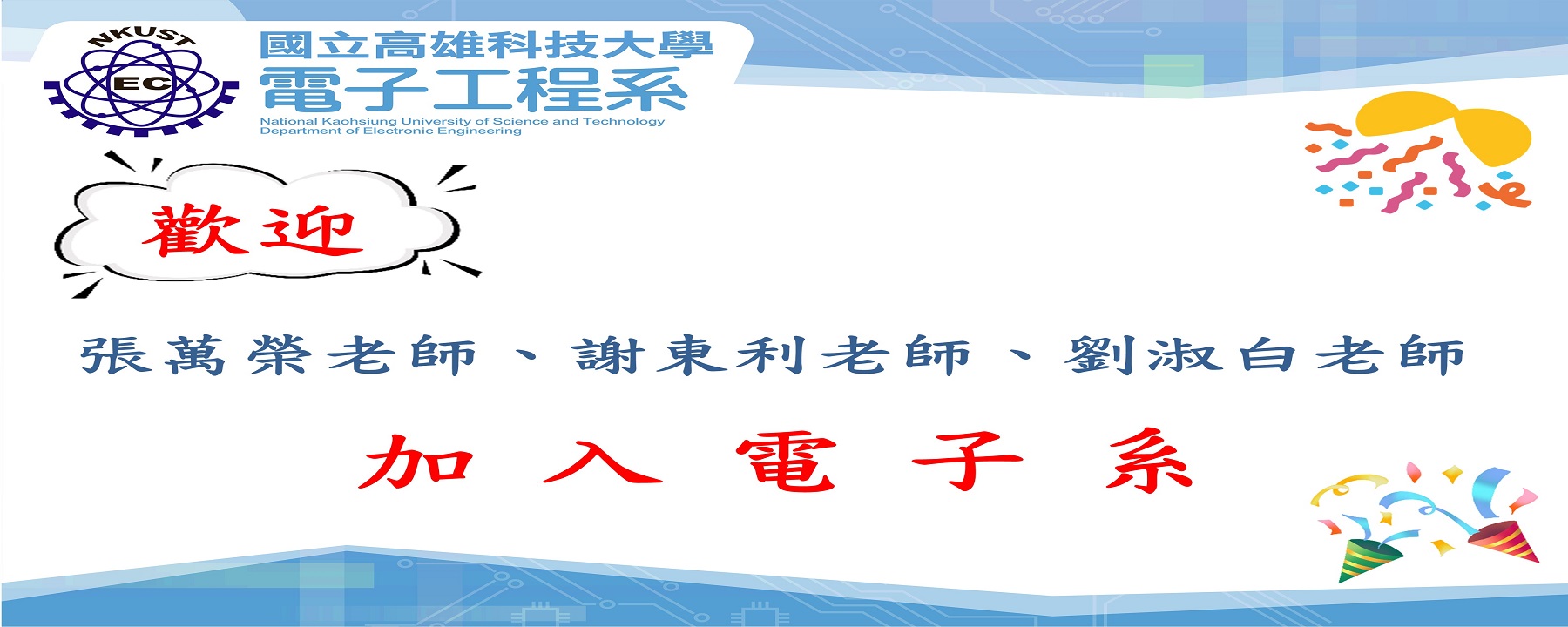 NKUST
EC
國立高雄科技大學
電子工程系
National Kaohsiung University of Science and Technology
Department of Electronic Engineering

歡迎

張萬榮老師、謝東利老師、劉淑白老師

加入電子系